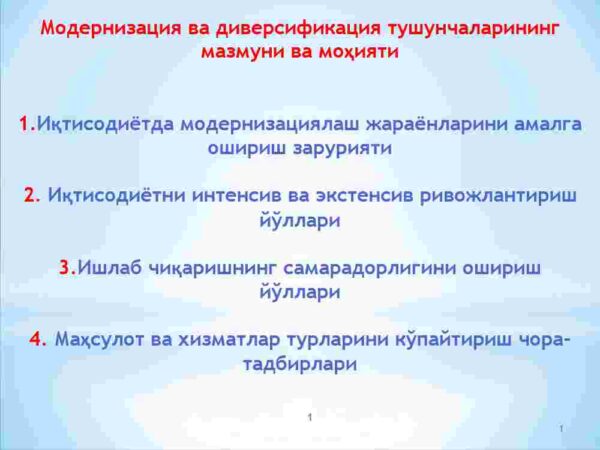 Модернизация ва диверсификация тушунчаларининг мазмуни ва моҳияти

1.Иқтисодиётда модернизациялаш жараёнларини амалга ошириш зарурияти

2. Иқтисодиётни интенсив ва экстенсив ривожлантириш йўллари

3.Ишлаб чиқаришнинг самарадорлигини ошириш йўллари

4. Маҳсулот ва хизматлар турларини кўпайтириш чора-тадбирлари

1

1